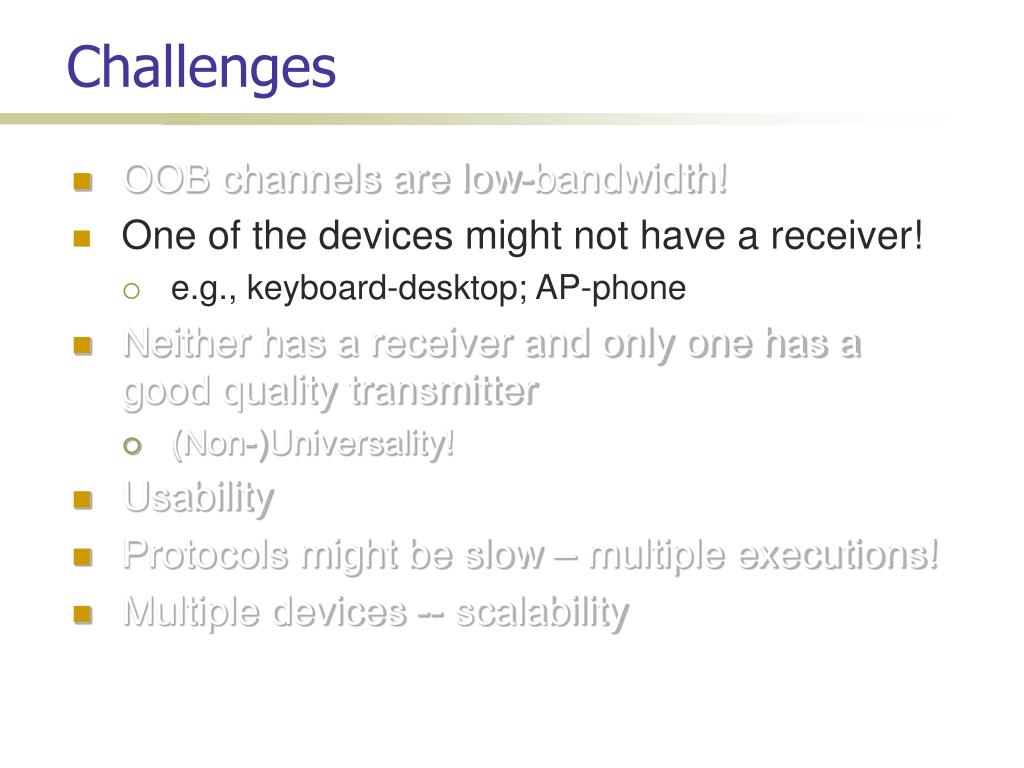 Challenges

OOB channels are low-bandwidth!

One of the devices might not have a receiver!

e.g., keyboard-desktop; AP-phone

Neither has a receiver and only one has a good quality transmitter

(Non-)Universality!

Usability

Protocols might be slow – multiple executions!

Multiple devices -- scalability